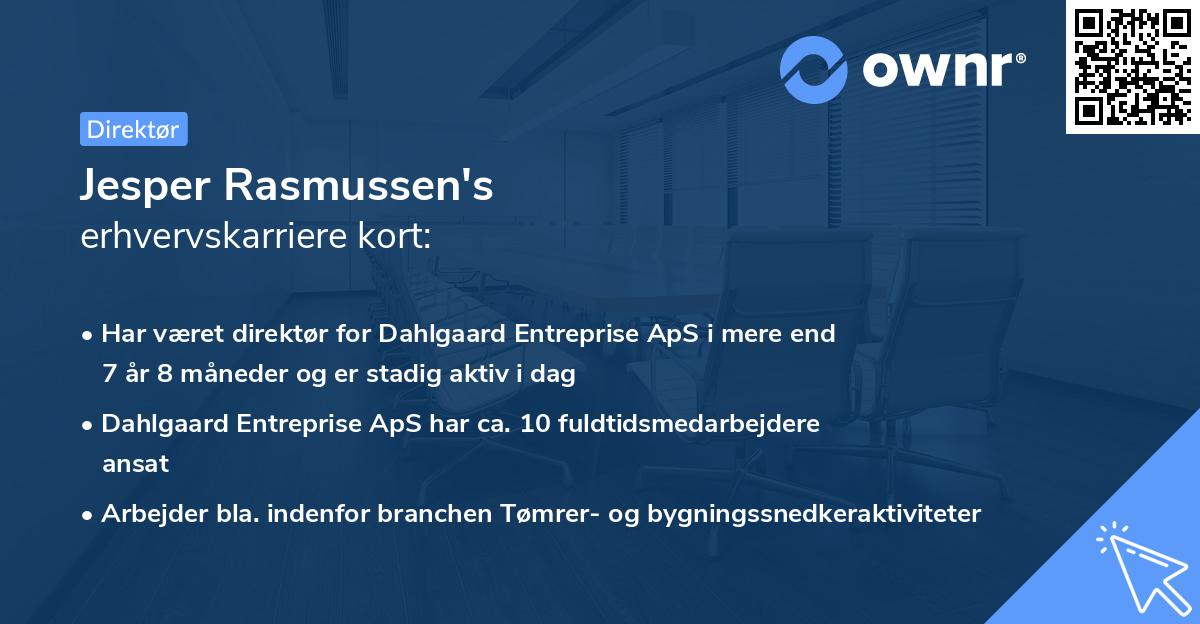 ownr®

Direktør

Jesper Rasmussen's
erhvervskarriere kort:

• Har været direktør for Dahlgaard Entreprise ApS i mere end 7 år 8 måneder og er stadig aktiv i dag

• Dahlgaard Entreprise ApS har ca. 10 fuldtidsmedarbejdere ansat

• Arbejder bla. indenfor branchen Tømrer- og bygningssnedkeraktiviteter